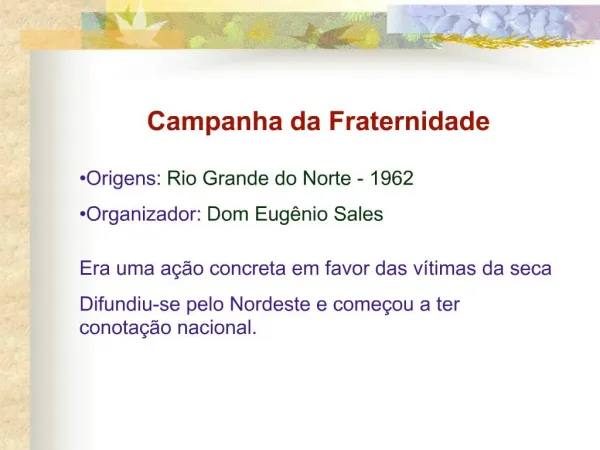 Campanha da Fraternidade

•Origens: Rio Grande do Norte - 1962

•Organizador: Dom Eugênio Sales

Era uma ação concreta em favor das vítimas da seca

Difundiu-se pelo Nordeste e começou a ter conotação nacional.